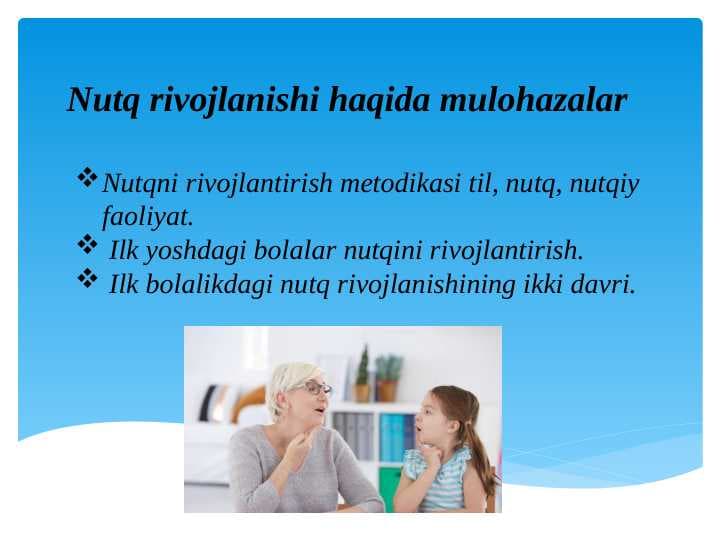 Nutq rivojlanishi haqida mulohazalar

❖ Nutqni rivojlantirish metodikasi til, nutq, nutqiy faoliyat.
❖ Ilk yoshdagi bolalar nutqini rivojlantirish.
❖ Ilk bolalikdagi nutq rivojlanishining ikki davri.